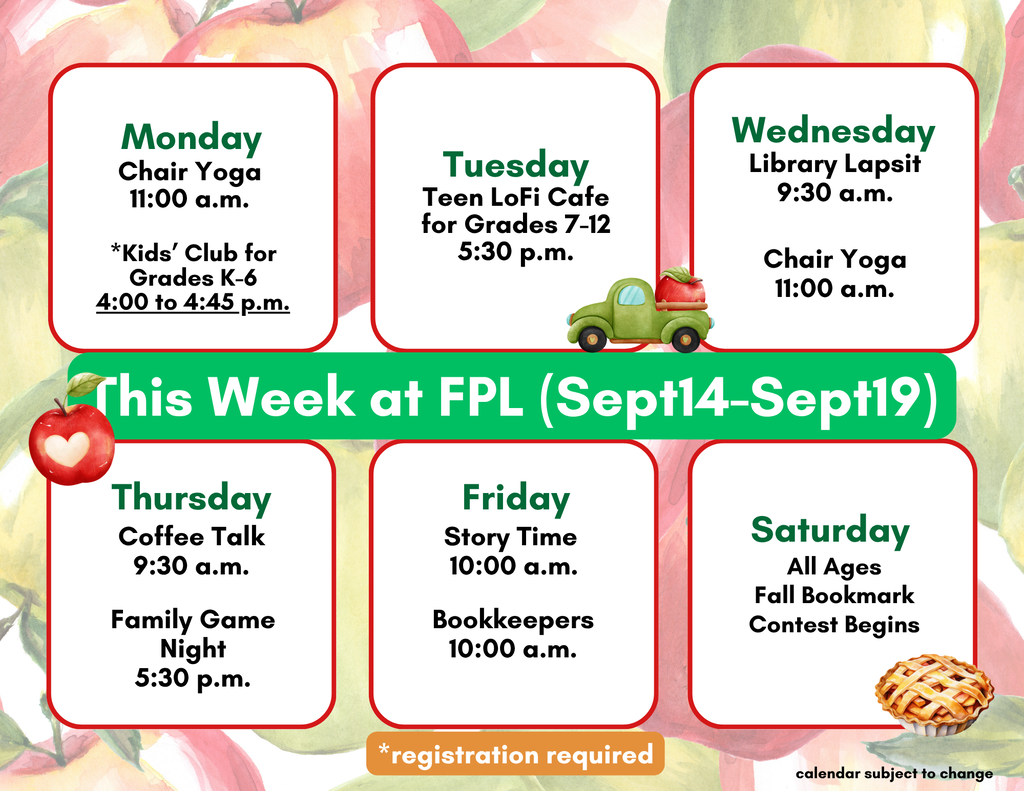 Monday
Chair Yoga
11:00 a.m.

*Kids' Club for
Grades K-6
4:00 to 4:45 p.m.

Tuesday
Teen LoFi Cafe
for Grades 7-12
5:30 p.m.

Wednesday
Library Lapsit
9:30 a.m.

Chair Yoga
11:00 a.m.

This Week at FPL (Sept14-Sept19)

Thursday
Coffee Talk
9:30 a.m.

Family Game
Night
5:30 p.m.

Friday
Story Time
10:00 a.m.

Bookkeepers
10:00 a.m.

Saturday
All Ages
Fall Bookmark
Contest Begins

*registration required

calendar subject to change